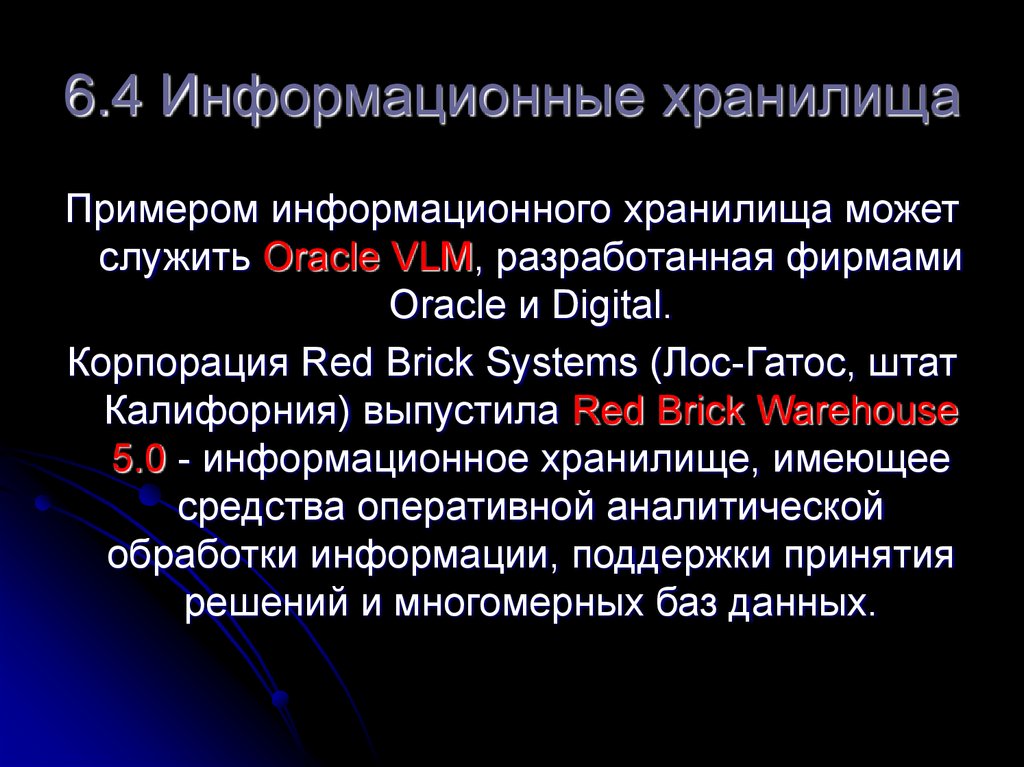 6.4 Информационные хранилища

Примером информационного хранилища может служить Oracle VLM, разработанная фирмами Oracle и Digital.

Корпорация Red Brick Systems (Лос-Гатос, штат Калифорния) выпустила Red Brick Warehouse 5.0 - информационное хранилище, имеющее средства оперативной аналитической обработки информации, поддержки принятия решений и многомерных баз данных.